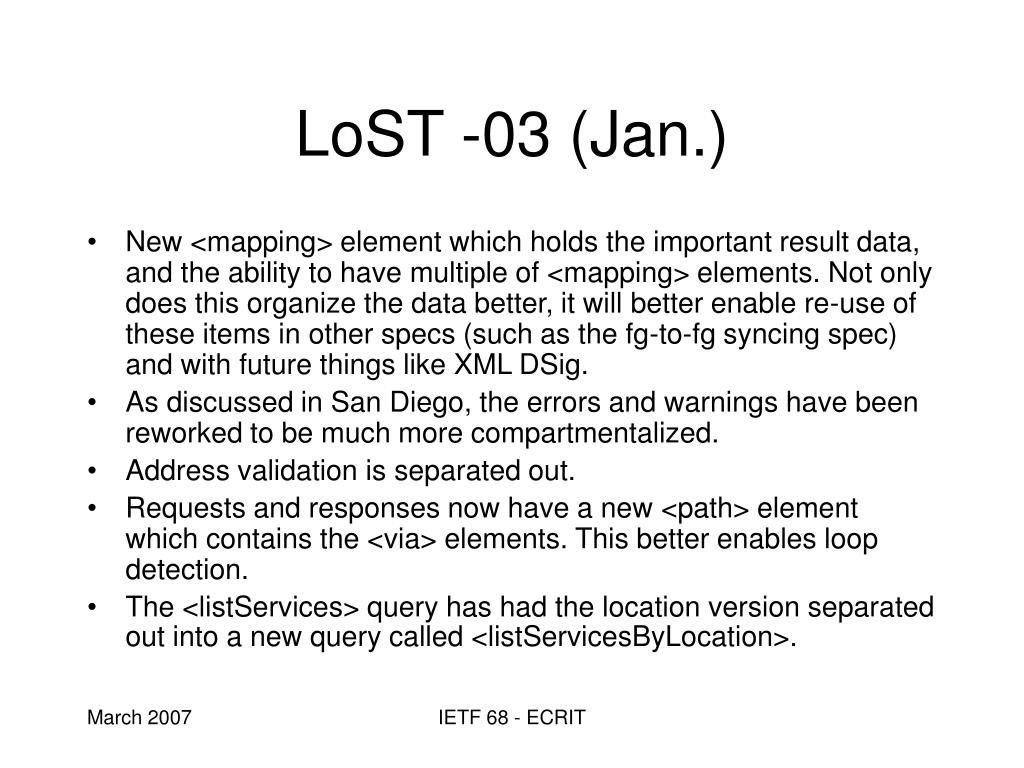 LoST -03 (Jan.)

• New <mapping> element which holds the important result data, and the ability to have multiple of <mapping> elements. Not only does this organize the data better, it will better enable re-use of these items in other specs (such as the fg-to-fg syncing spec) and with future things like XML DSig.
• As discussed in San Diego, the errors and warnings have been reworked to be much more compartmentalized.
• Address validation is separated out.
• Requests and responses now have a new <path> element which contains the <via> elements. This better enables loop detection.
• The <listServices> query has had the location version separated out into a new query called <listServicesByLocation>.

March 2007

IETF 68 - ECRIT